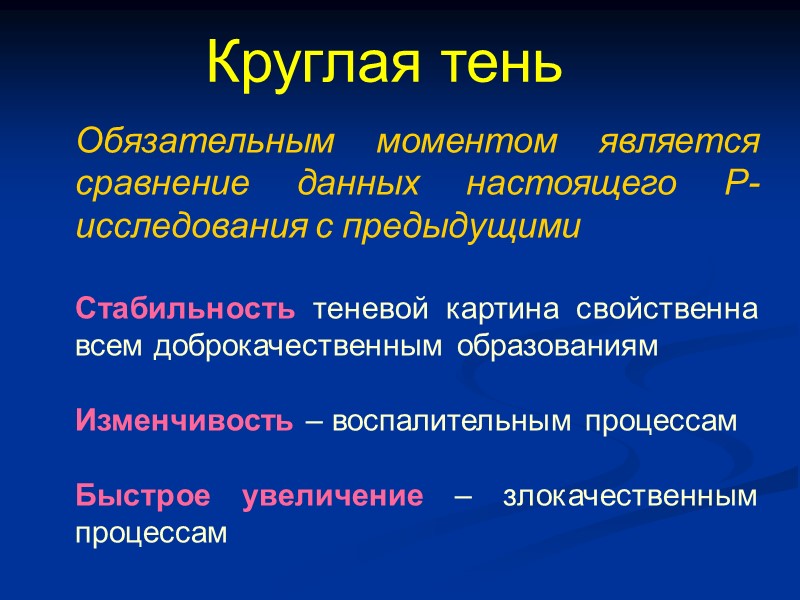 Круглая тень

Обязательным моментом является сравнение данных настоящего Р-исследования с предыдущими

Стабильность теневой картина свойственна всем доброкачественным образованиям

Изменчивость – воспалительным процессам

Быстрое увеличение – злокачественным процессам